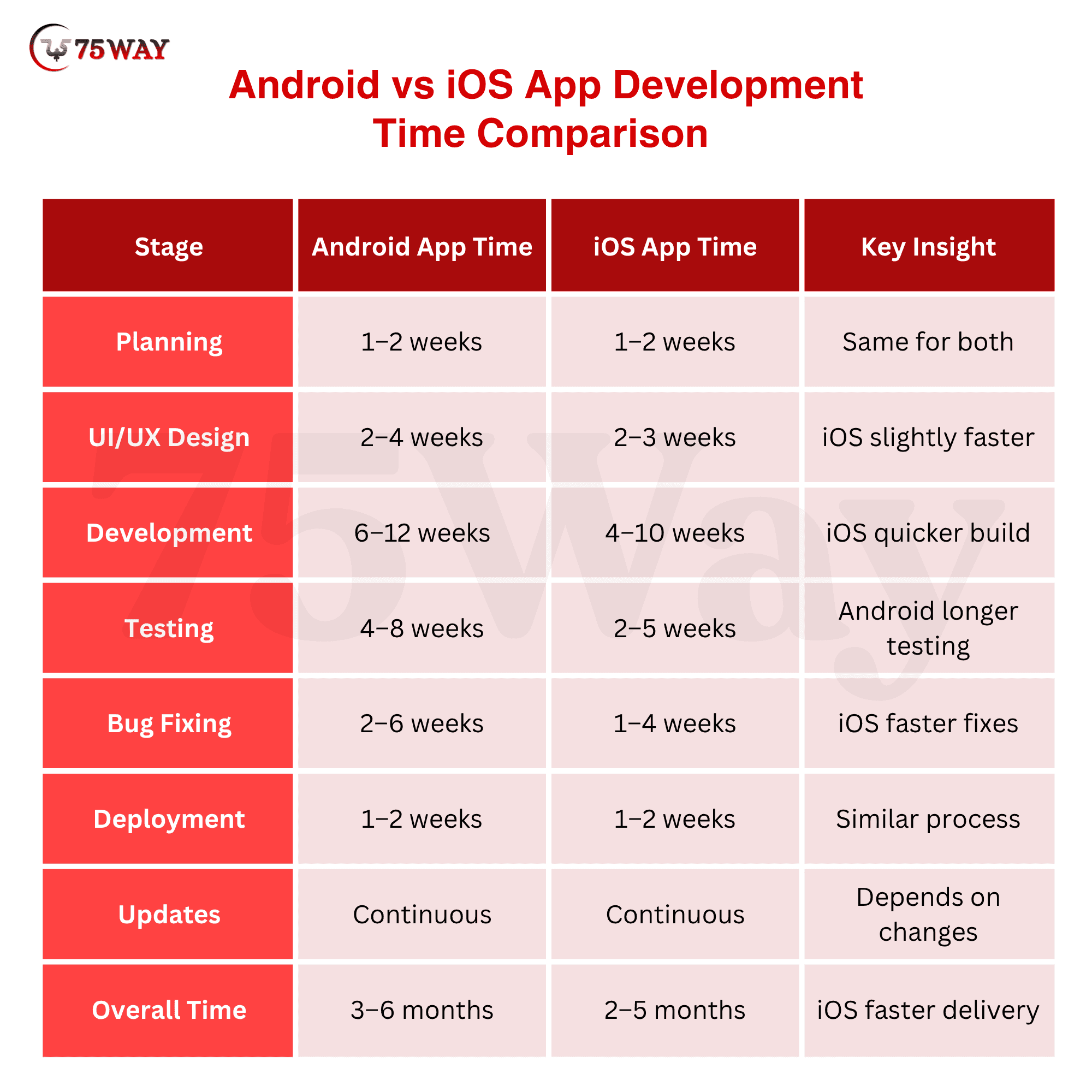 75WAY

Android vs iOS App Development Time Comparison

| Stage | Android App Time | iOS App Time | Key Insight |
|---|---|---|---|
| Planning | 1–2 weeks | 1–2 weeks | Same for both |
| UI/UX Design | 2–4 weeks | 2–3 weeks | iOS slightly faster |
| Development | 6–12 weeks | 4–10 weeks | iOS quicker build |
| Testing | 4–8 weeks | 2–5 weeks | Android longer testing |
| Bug Fixing | 2–6 weeks | 1–4 weeks | iOS faster fixes |
| Deployment | 1–2 weeks | 1–2 weeks | Similar process |
| Updates | Continuous | Continuous | Depends on changes |
| Overall Time | 3–6 months | 2–5 months | iOS faster delivery |

75Way